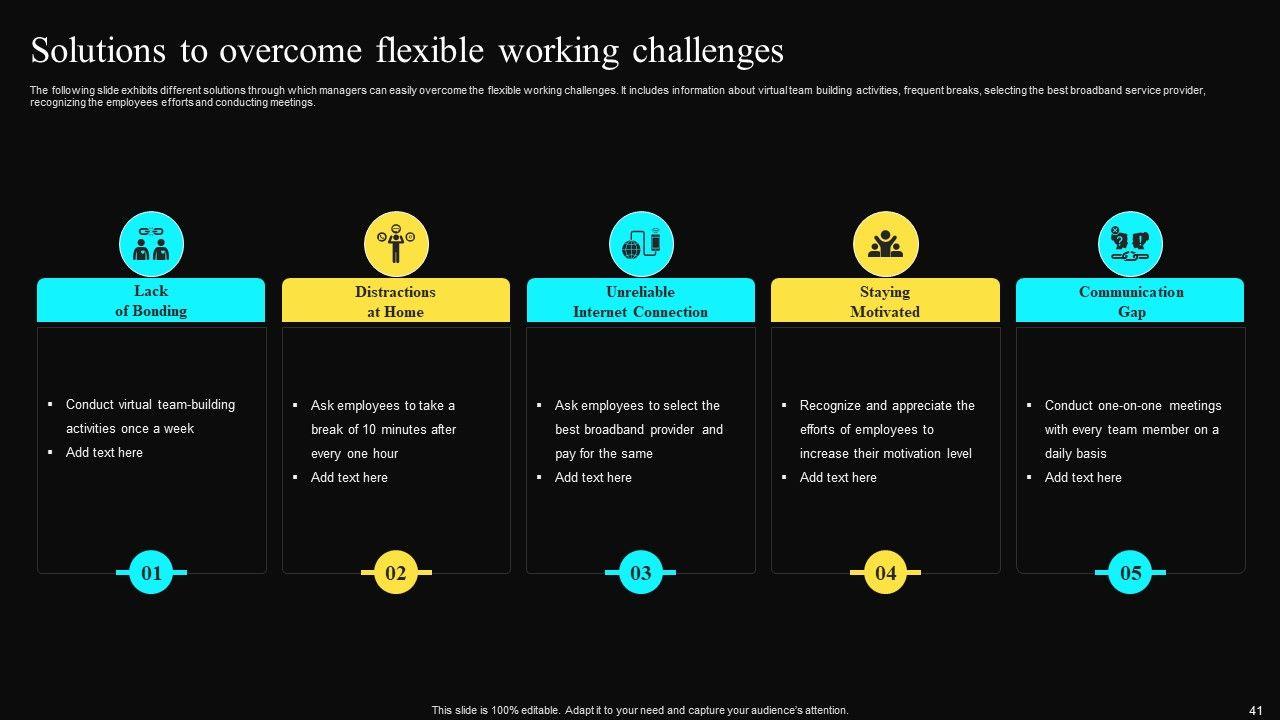 Solutions to overcome flexible working challenges

The following slide exhibits different solutions through which managers can easily overcome the flexible working challenges. It includes information about virtual team building activities, frequent breaks, selecting the best broadband service provider, recognizing the employees efforts and conducting meetings.

Lack of Bonding

▪ Conduct virtual team-building activities once a week
▪ Add text here

01

Distractions at Home

▪ Ask employees to take a break of 10 minutes after every one hour
▪ Add text here

02

Unreliable Internet Connection

▪ Ask employees to select the best broadband provider and pay for the same
▪ Add text here

03

Staying Motivated

▪ Recognize and appreciate the efforts of employees to increase their motivation level
▪ Add text here

04

Communication Gap

▪ Conduct one-on-one meetings with every team member on a daily basis
▪ Add text here

05

This slide is 100% editable. Adapt it to your need and capture your audience's attention.

41